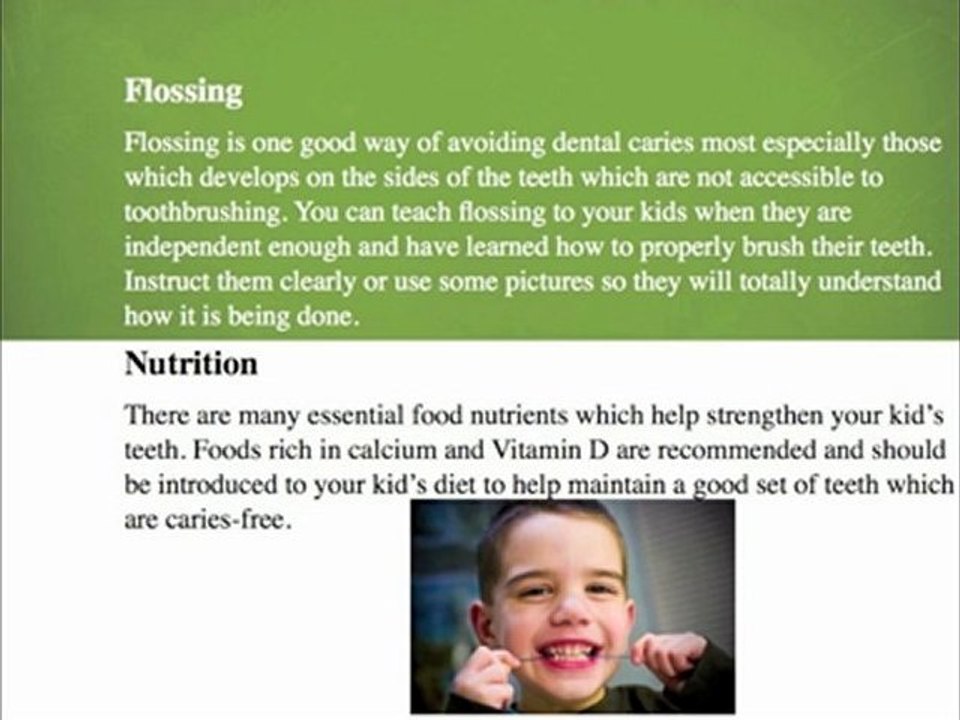 Flossing

Flossing is one good way of avoiding dental caries most especially those which develops on the sides of the teeth which are not accessible to toothbrushing. You can teach flossing to your kids when they are independent enough and have learned how to properly brush their teeth. Instruct them clearly or use some pictures so they will totally understand how it is being done.

Nutrition

There are many essential food nutrients which help strengthen your kid's teeth. Foods rich in calcium and Vitamin D are recommended and should be introduced to your kid's diet to help maintain a good set of teeth which are caries-free.